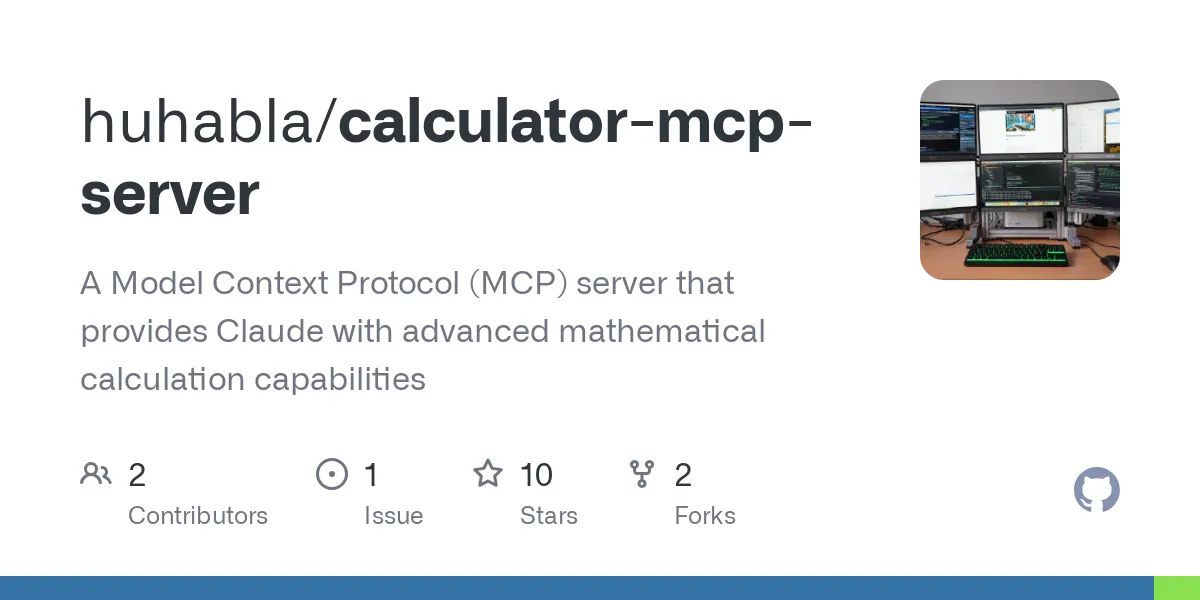 huhabla/calculator-mcp-server

A Model Context Protocol (MCP) server that provides Claude with advanced mathematical calculation capabilities

2 Contributors

1 Issue

10 Stars

2 Forks